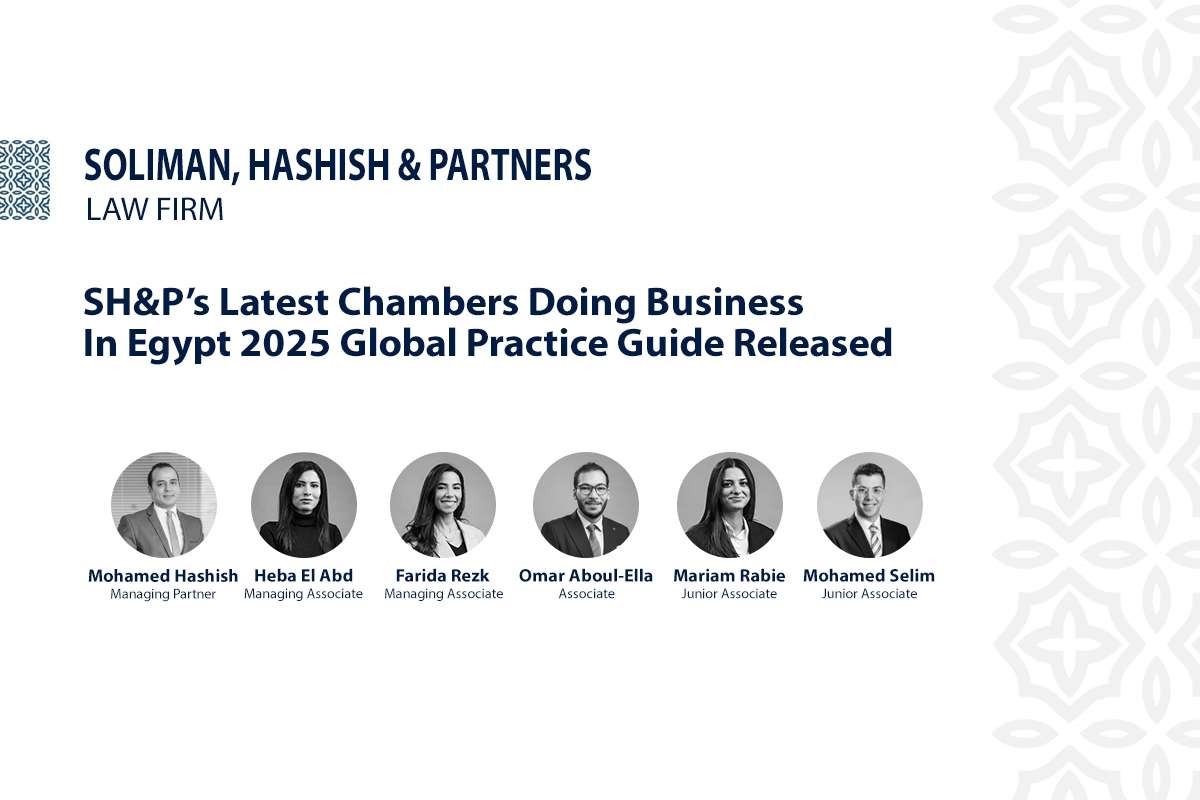 SOLIMAN, HASHISH & PARTNERS
LAW FIRM

SH&P's Latest Chambers Doing Business In Egypt 2025 Global Practice Guide Released

Mohamed Hashish
Managing Partner

Heba El Abd
Managing Associate

Farida Rezk
Managing Associate

Omar Aboul-Ella
Associate

Mariam Rabie
Junior Associate

Mohamed Selim
Junior Associate